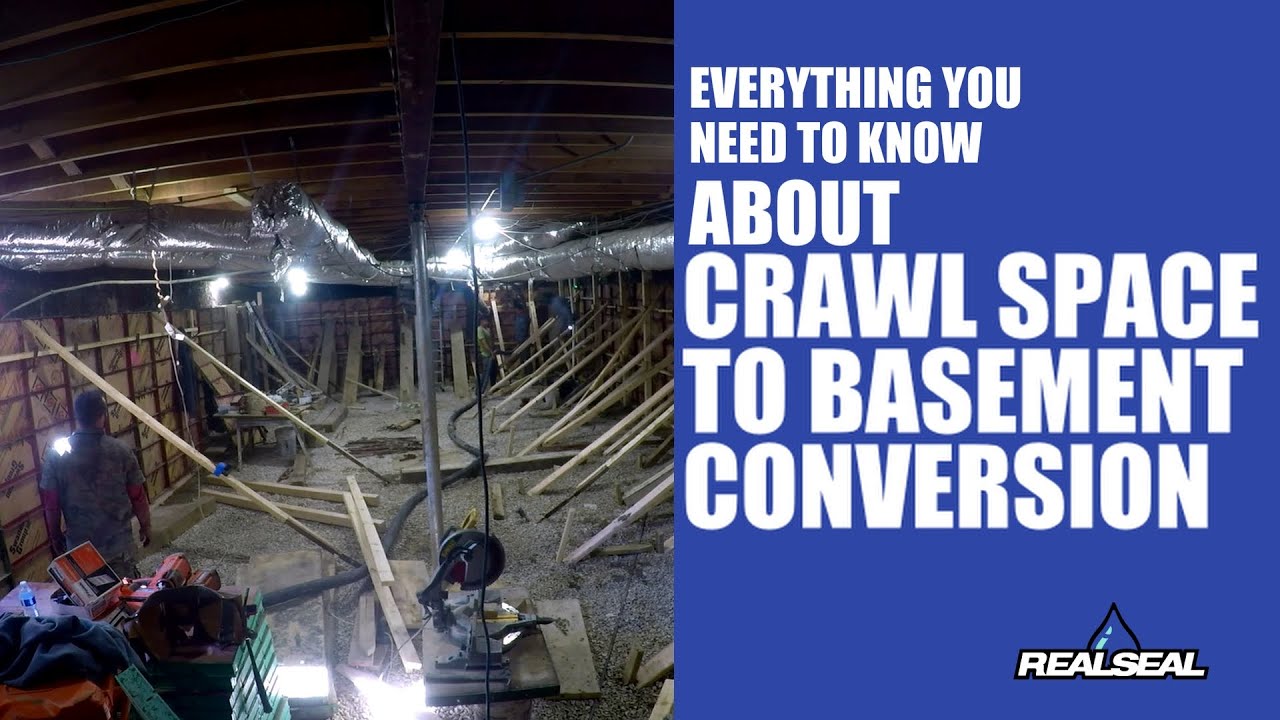 EVERYTHING YOU NEED TO KNOW ABOUT CRAWL SPACE TO BASEMENT CONVERSION

REALSEAL